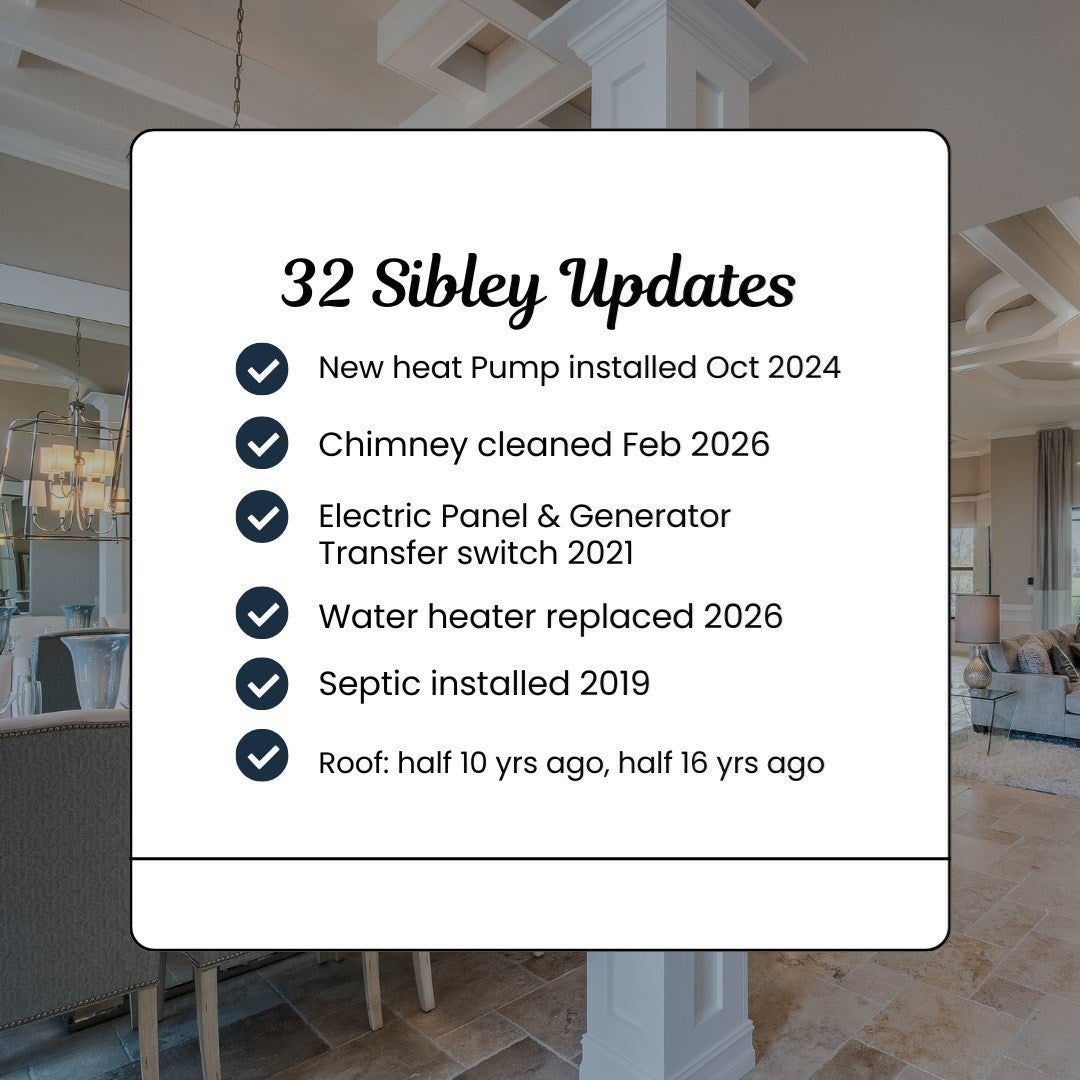 32 Sibley Updates

New heat Pump installed Oct 2024

Chimney cleaned Feb 2026

Electric Panel & Generator Transfer switch 2021

Water heater replaced 2026

Septic installed 2019

Roof: half 10 yrs ago, half 16 yrs ago